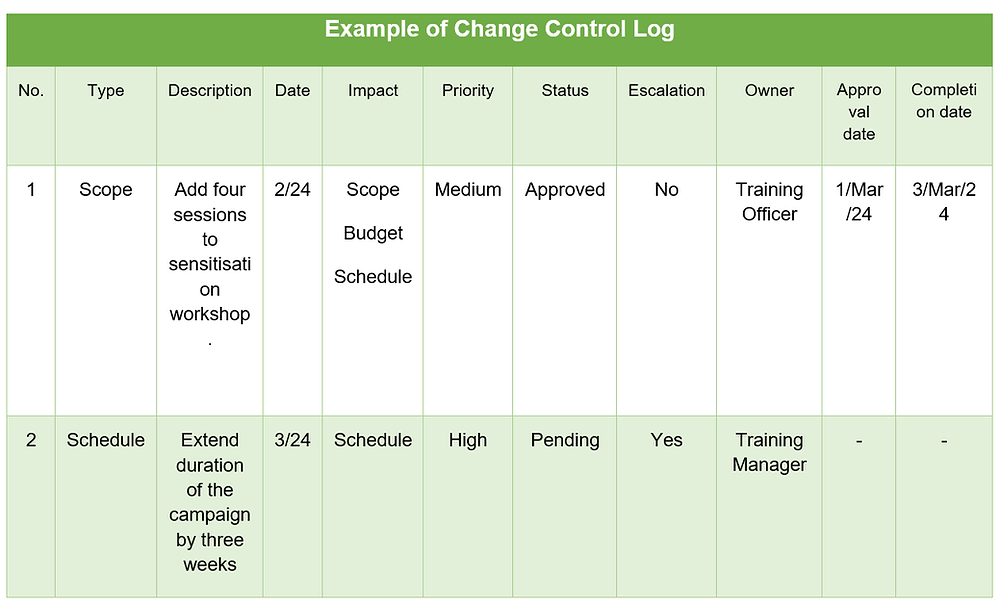 Example of Change Control Log

| No. | Type | Description | Date | Impact | Priority | Status | Escalation | Owner | Approval date | Completion date |
|---|---|---|---|---|---|---|---|---|---|---|
| 1 | Scope | Add four sessions to sensitisation workshop. | 2/24 | Scope Budget Schedule | Medium | Approved | No | Training Officer | 1/Mar/24 | 3/Mar/24 |
| 2 | Schedule | Extend duration of the campaign by three weeks | 3/24 | Schedule | High | Pending | Yes | Training Manager | - | - |